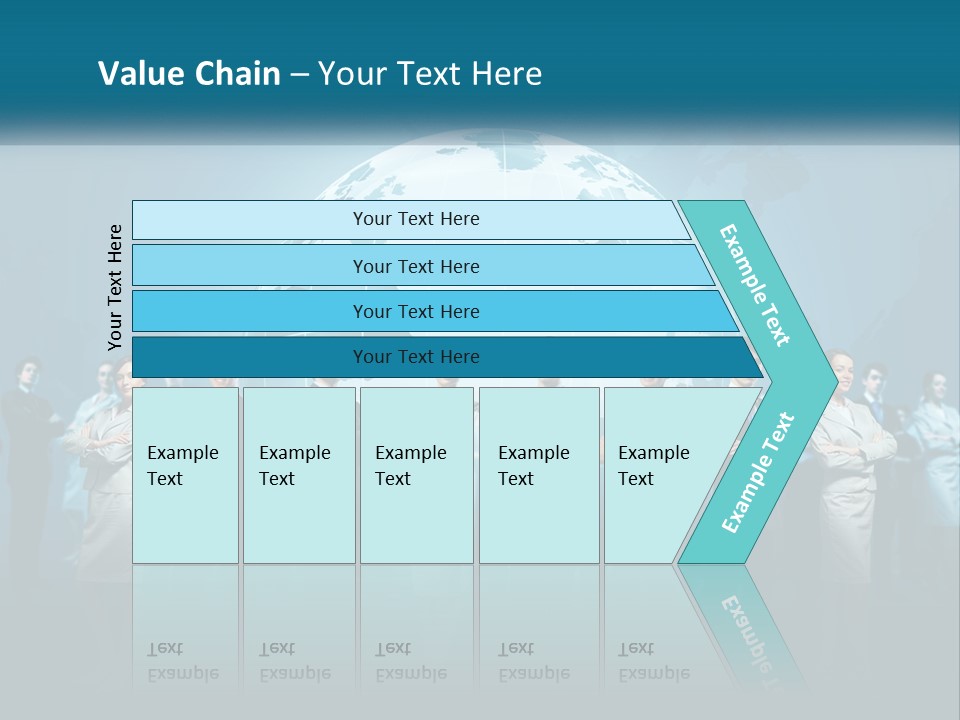 Value Chain – Your Text Here

Your Text Here

Your Text Here

Your Text Here

Your Text Here

Your Text Here

Example Text

Example Text

Example Text

Example Text

Example Text

Example Text

Example Text